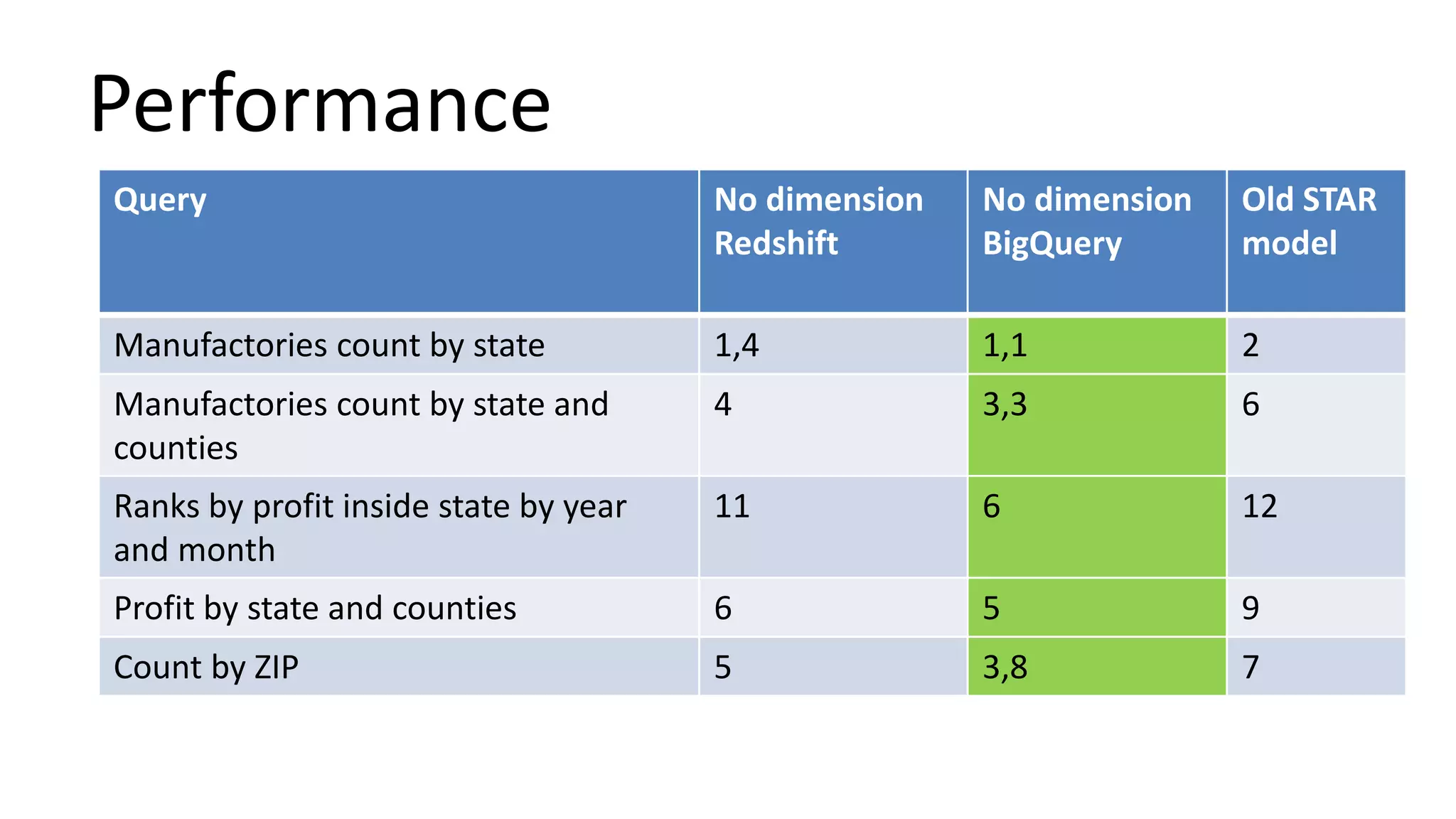 Performance

| Query | No dimension Redshift | No dimension BigQuery | Old STAR model |
|---|---|---|---|
| Manufactories count by state | 1,4 | 1,1 | 2 |
| Manufactories count by state and counties | 4 | 3,3 | 6 |
| Ranks by profit inside state by year and month | 11 | 6 | 12 |
| Profit by state and counties | 6 | 5 | 9 |
| Count by ZIP | 5 | 3,8 | 7 |